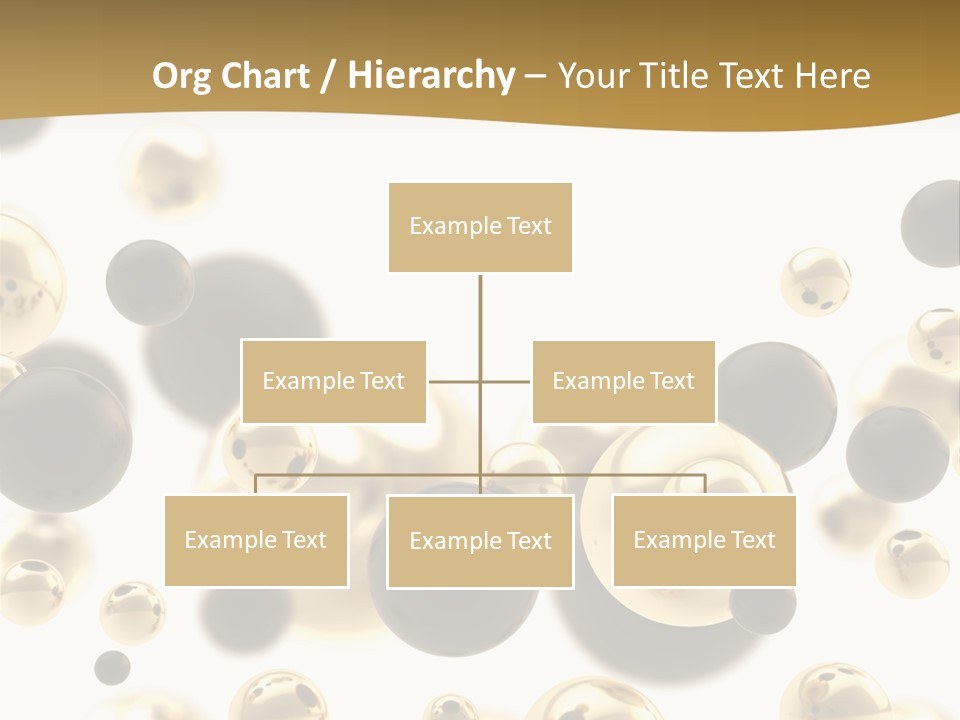 Org Chart / Hierarchy – Your Title Text Here

Example Text

Example Text

Example Text

Example Text

Example Text

Example Text